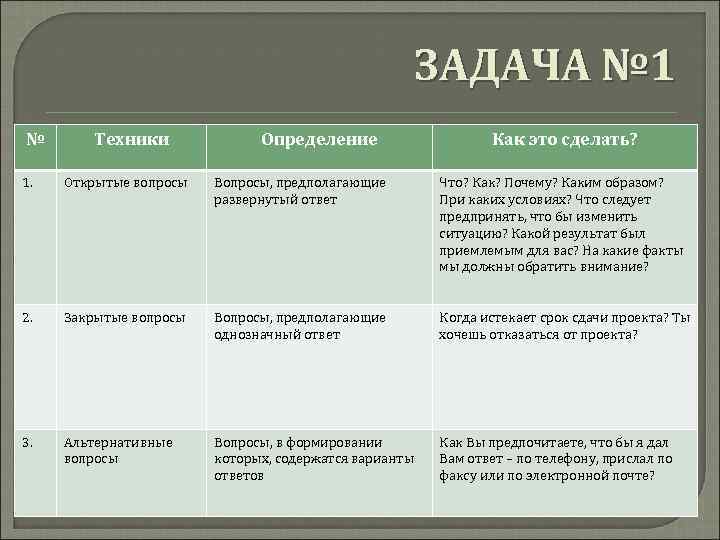 ЗАДАЧА №1

| № | Техники | Определение | Как это сделать? |
|---|---|---|---|
| 1. | Открытые вопросы | Вопросы, предполагающие развернутый ответ | Что? Как? Почему? Каким образом? При каких условиях? Что следует предпринять, что бы изменить ситуацию? Какой результат был приемлемым для вас? На какие факты мы должны обратить внимание? |
| 2. | Закрытые вопросы | Вопросы, предполагающие однозначный ответ | Когда истекает срок сдачи проекта? Ты хочешь отказаться от проекта? |
| 3. | Альтернативные вопросы | Вопросы, в формировании которых, содержатся варианты ответов | Как Вы предпочитаете, что бы я дал Вам ответ – по телефону, прислал по факсу или по электронной почте? |